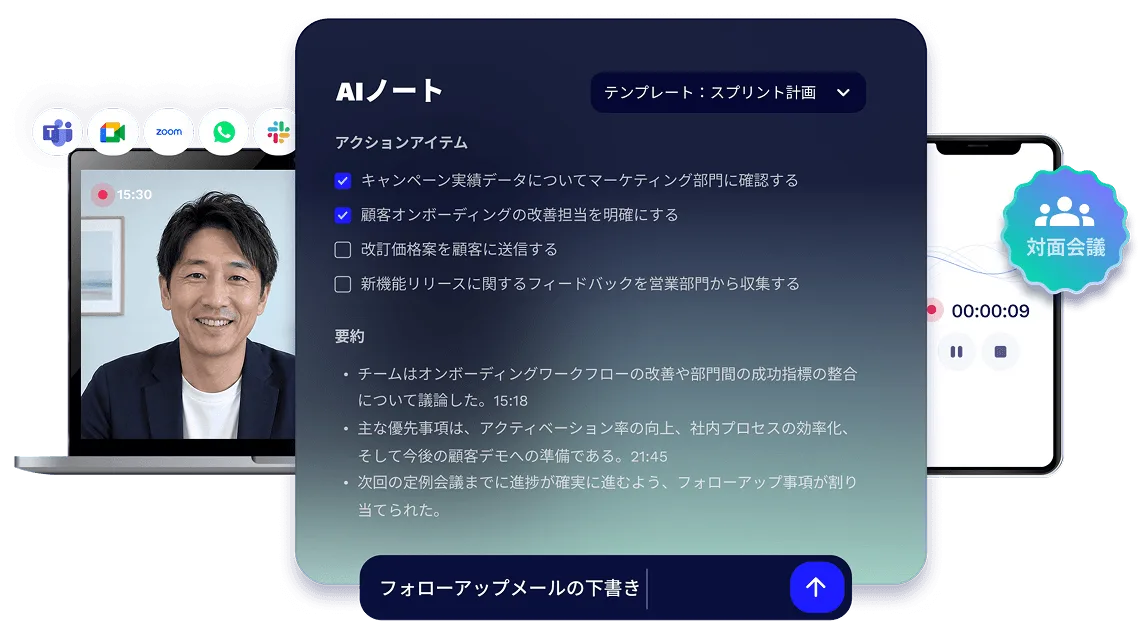 zoom

15:30

AIノート

テンプレート：スプリント計画

アクションアイテム

キャンペーン実績データについてマーケティング部門に確認する

顧客オンボーディングの改善担当を明確にする

改訂価格案を顧客に送信する

新機能リリースに関するフィードバックを営業部門から収集する

要約

• チームはオンボーディングワークフローの改善や部門間の成功指標の整合について議論した。15:18
• 主な優先事項は、アクティベーション率の向上、社内プロセスの効率化、そして今後の顧客デモへの準備である。21:45
• 次回の定例会議までに進捗が確実に進むよう、フォローアップ事項が割り当てられた。

フォローアップメールの下書き

対面会議

00:00:09